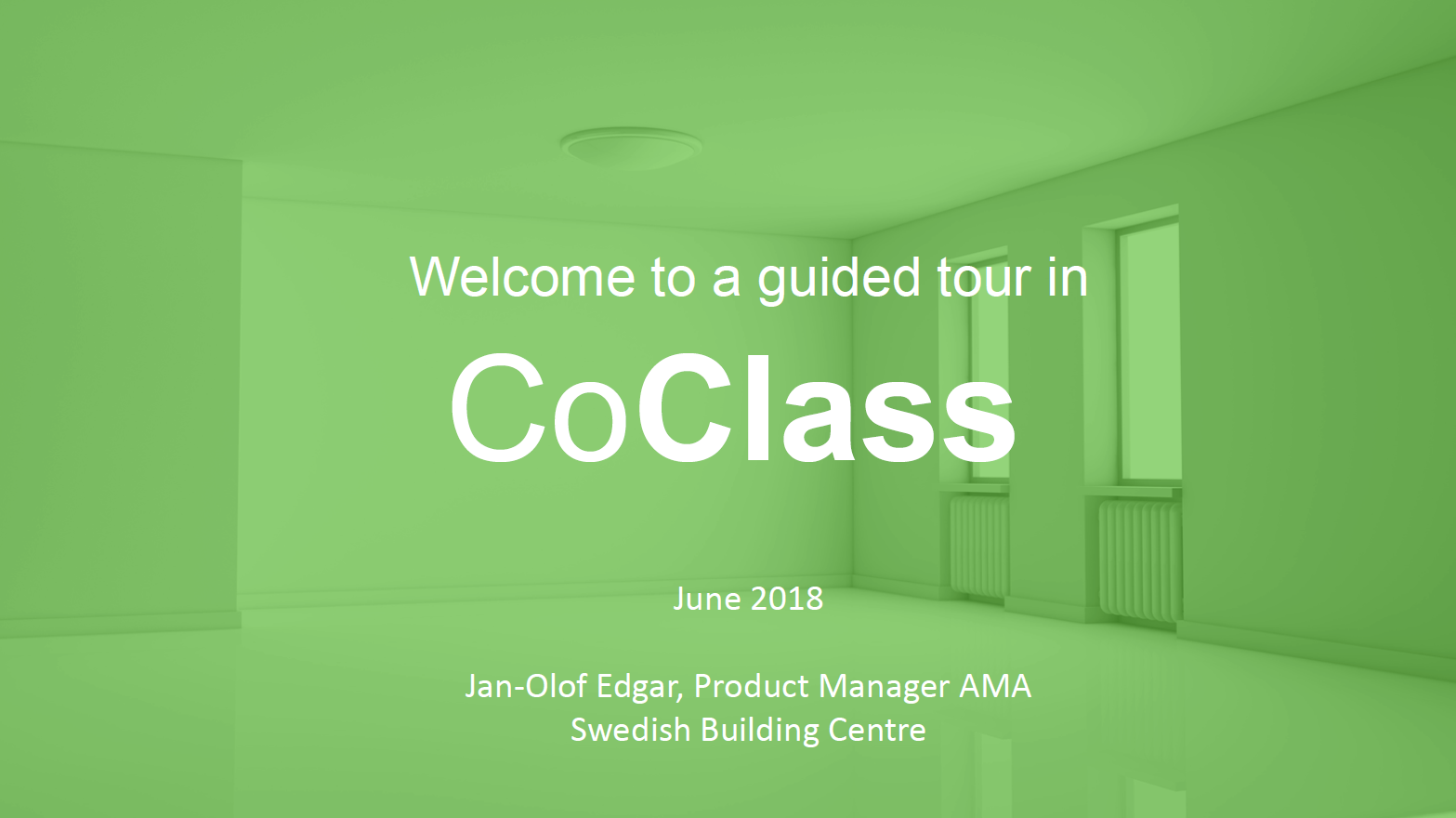 Welcome to a guided tour in

CoClass

June 2018

Jan-Olof Edgar, Product Manager AMA
Swedish Building Centre